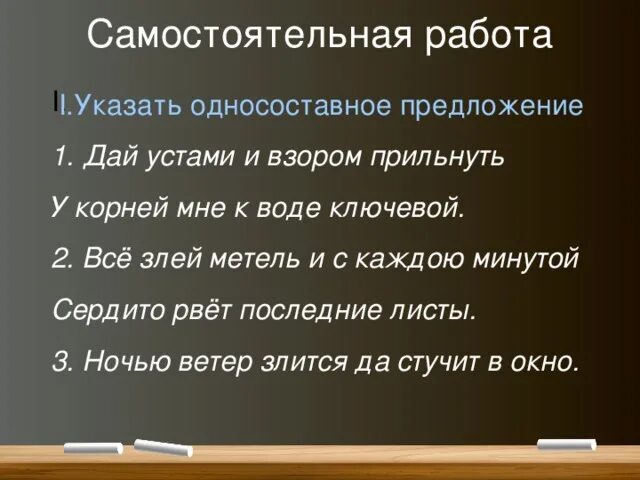 Самостоятельная работа

I.Указать односоставное предложение

1. Дай устами и взором прильнуть

У корней мне к воде ключевой.

2. Всё злей метель и с каждою минутой

Сердито рвёт последние листы.

3. Ночью ветер злится да стучит в окно.